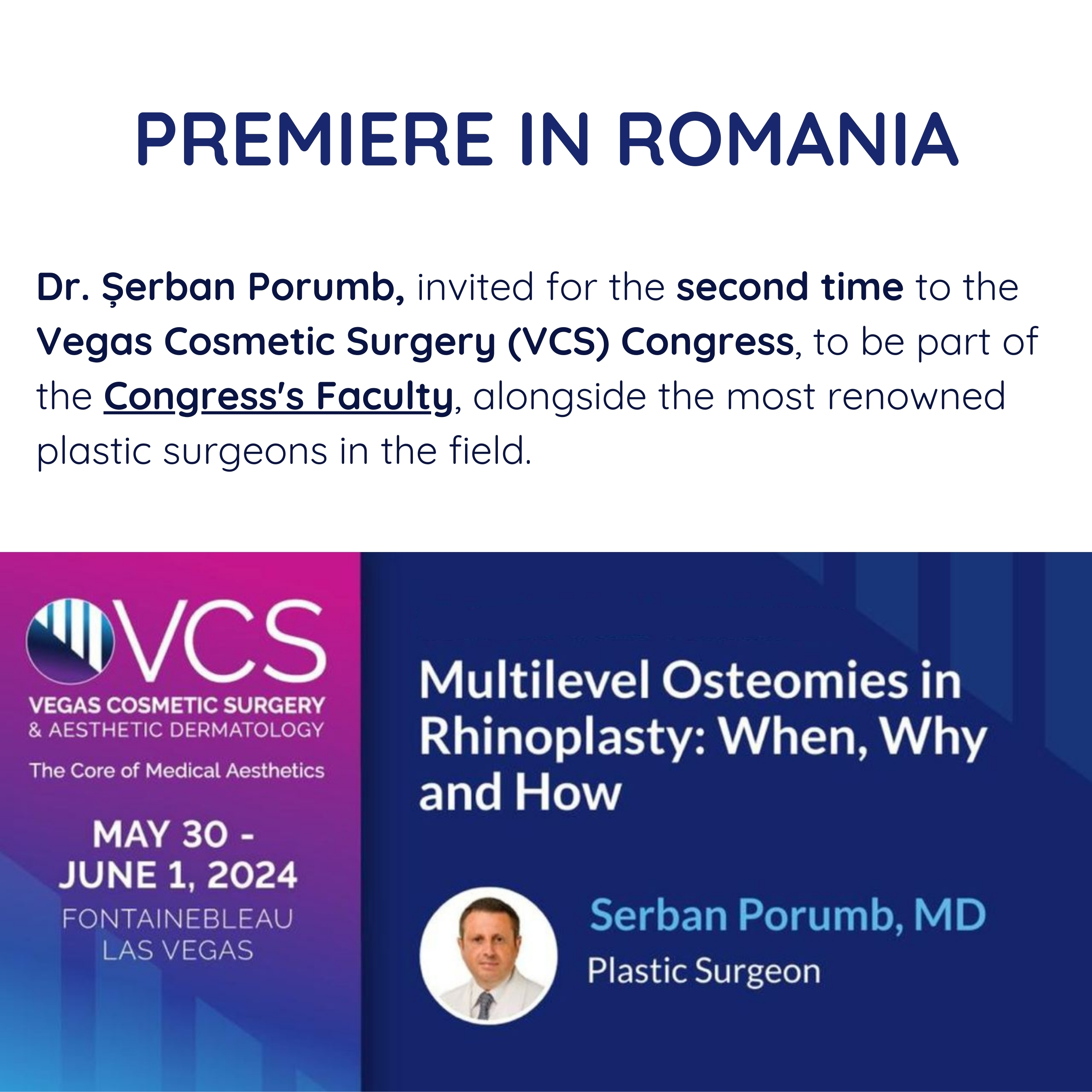 PREMIERE IN ROMANIA

Dr. Șerban Porumb, invited for the second time to the Vegas Cosmetic Surgery (VCS) Congress, to be part of the Congress's Faculty, alongside the most renowned plastic surgeons in the field.

VCS
VEGAS COSMETIC SURGERY
& AESTHETIC DERMATOLOGY
The Core of Medical Aesthetics

MAY 30 -
JUNE 1, 2024
FONTAINEBLEAU
LAS VEGAS

Multilevel Osteomies in Rhinoplasty: When, Why and How

Serban Porumb, MD
Plastic Surgeon